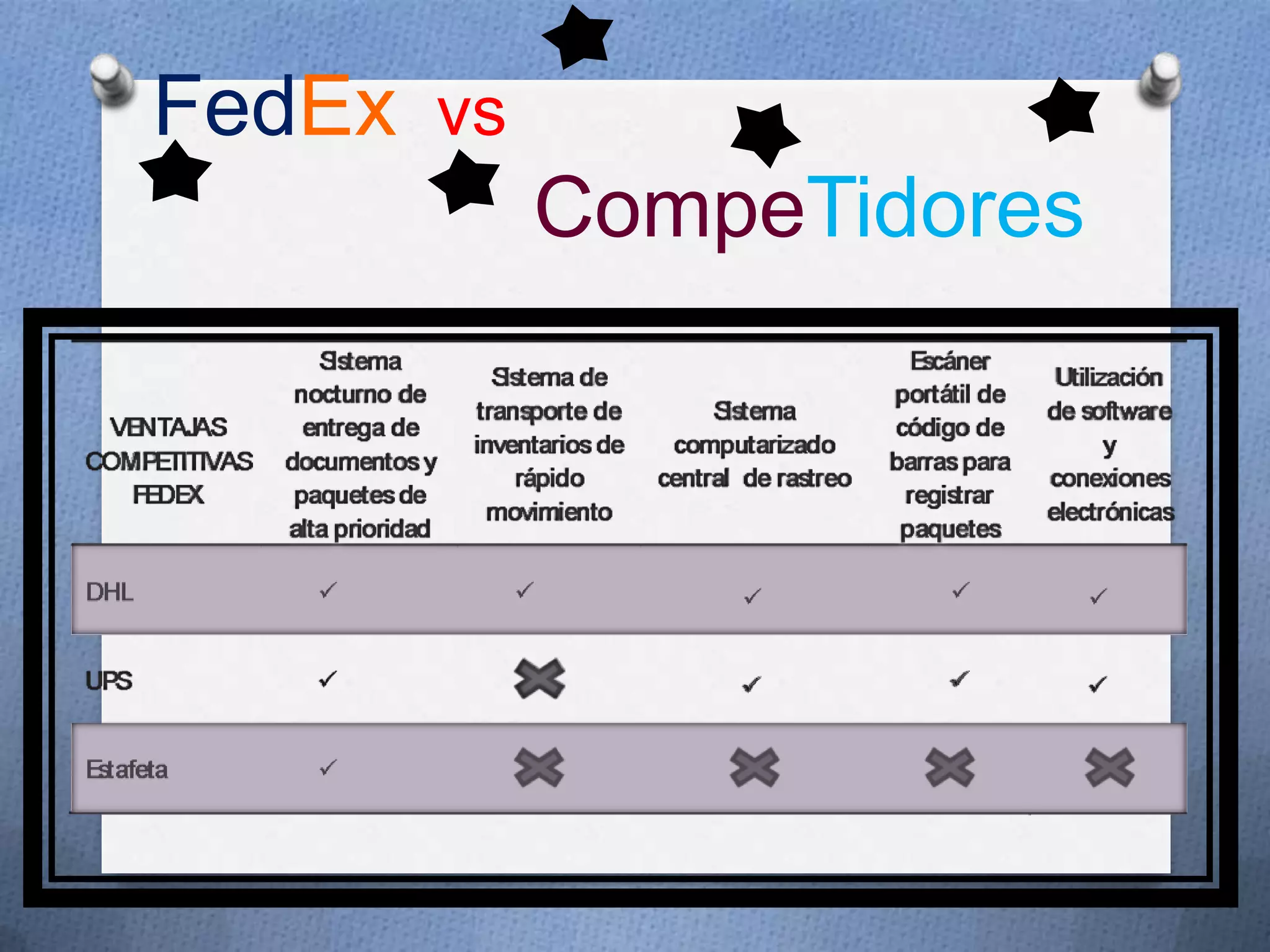 FedEx vs

CompeTidores

| VENTAJAS COMPETITIVAS FEDEX | Sistema nocturno de entrega de documentos y paquetes de alta prioridad | Sistema de transporte de inventarios de rápido movimiento | Sistema computarizado central de rastreo | Escáner portátil de código de barras para registrar paquetes | Utilización de software y conexiones electrónicas |
|---|---|---|---|---|---|
| DHL | ✓ | ✓ | ✓ | ✓ | ✓ |
| UPS | ✓ | ✗ | ✓ | ✓ | ✓ |
| Estafeta | ✓ | ✗ | ✗ | ✗ | ✗ |